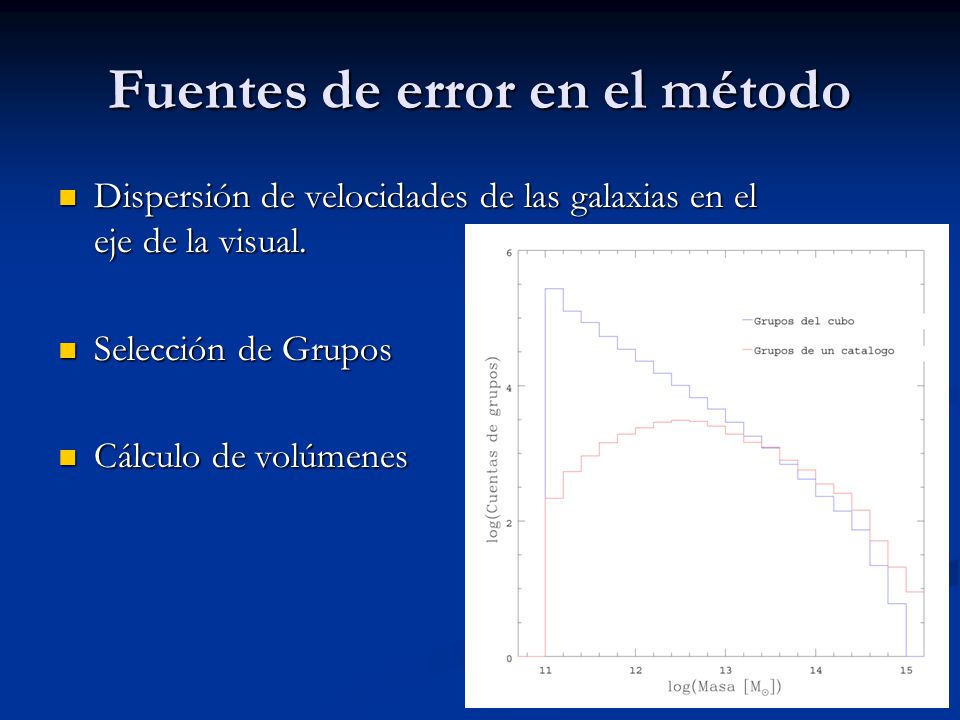 Fuentes de error en el método

Dispersión de velocidades de las galaxias en el eje de la visual.

Selección de Grupos

Cálculo de volúmenes

6
4
2
0
log(Cuentas de grupos)
Grupos del cubo
Grupos de un catalogo
11
12
13
14
15
log(Masa [$M_{\odot}$])